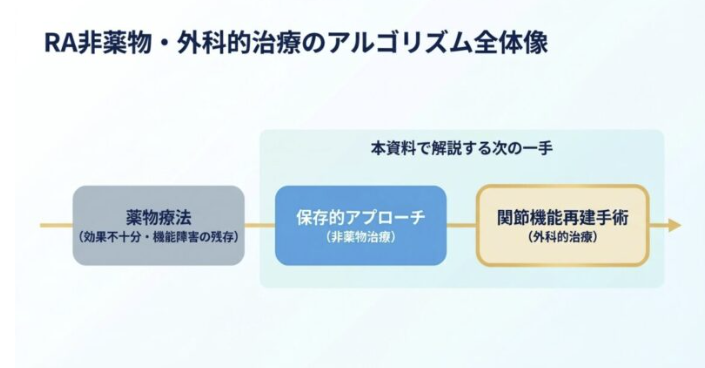 RA非薬物・外科的治療のアルゴリズム全体像

本資料で解説する次の一手

薬物療法
（効果不十分・機能障害の残存）

保存的アプローチ
（非薬物治療）

関節機能再建手術
（外科的治療）